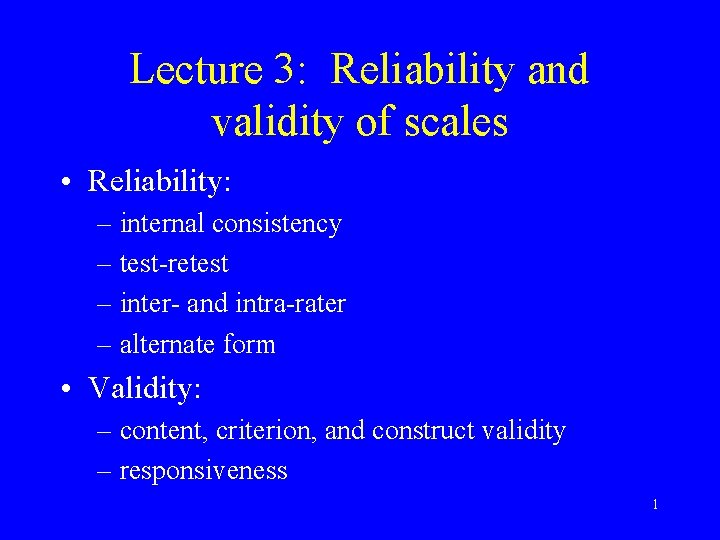 Lecture 3: Reliability and validity of scales

• Reliability:
– internal consistency
– test-retest
– inter- and intra-rater
– alternate form

• Validity:
– content, criterion, and construct validity
– responsiveness

1